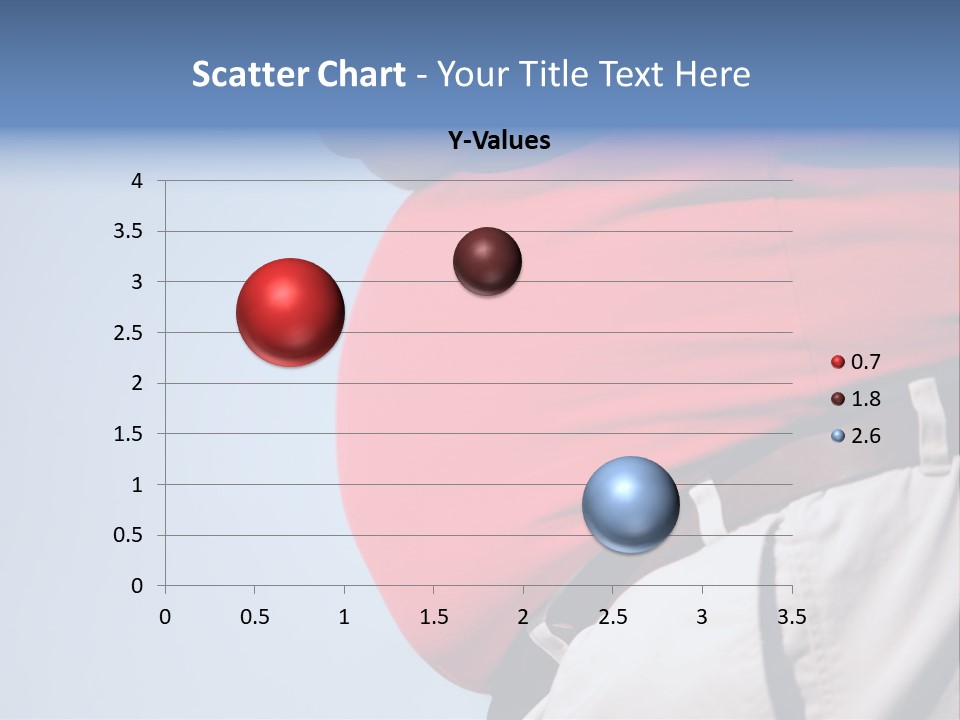 Scatter Chart - Your Title Text Here

Y-Values

4
3.5
3
2.5
2
1.5
1
0.5
0

0 0.5 1 1.5 2 2.5 3 3.5

0.7
1.8
2.6